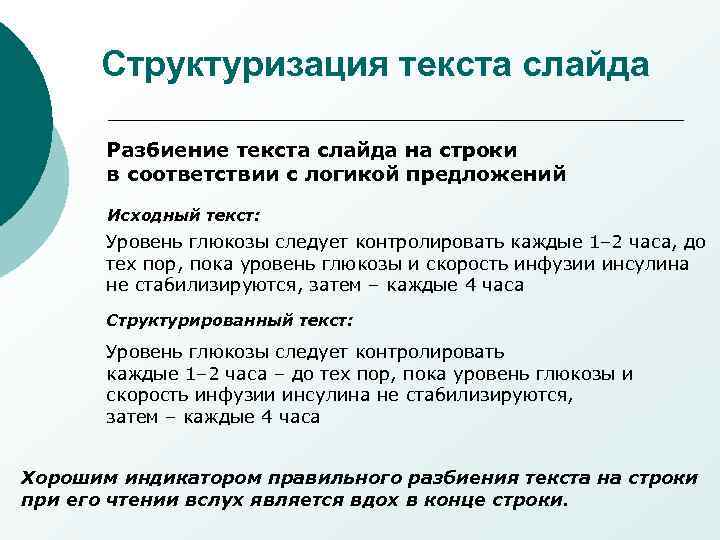 Структуризация текста слайда

Разбиение текста слайда на строки
в соответствии с логикой предложений

Исходный текст:

Уровень глюкозы следует контролировать каждые 1–2 часа, до тех пор, пока уровень глюкозы и скорость инфузии инсулина не стабилизируются, затем – каждые 4 часа

Структурированный текст:

Уровень глюкозы следует контролировать
каждые 1–2 часа – до тех пор, пока уровень глюкозы и
скорость инфузии инсулина не стабилизируются,
затем – каждые 4 часа

Хорошим индикатором правильного разбиения текста на строки при его чтении вслух является вдох в конце строки.